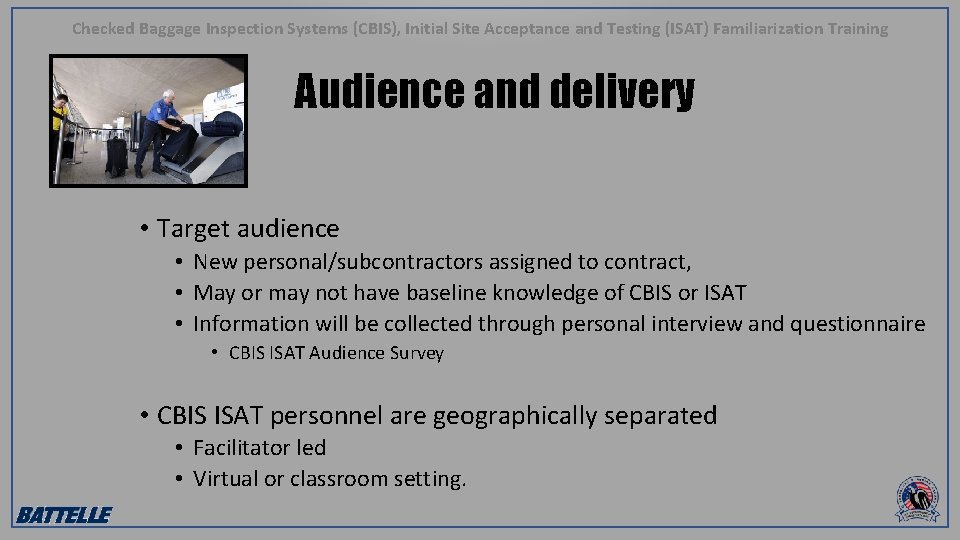 Checked Baggage Inspection Systems (CBIS), Initial Site Acceptance and Testing (ISAT) Familiarization Training

Audience and delivery

• Target audience
  • New personal/subcontractors assigned to contract,
  • May or may not have baseline knowledge of CBIS or ISAT
  • Information will be collected through personal interview and questionnaire
    • CBIS ISAT Audience Survey

• CBIS ISAT personnel are geographically separated
  • Facilitator led
  • Virtual or classroom setting.

BATTELLE